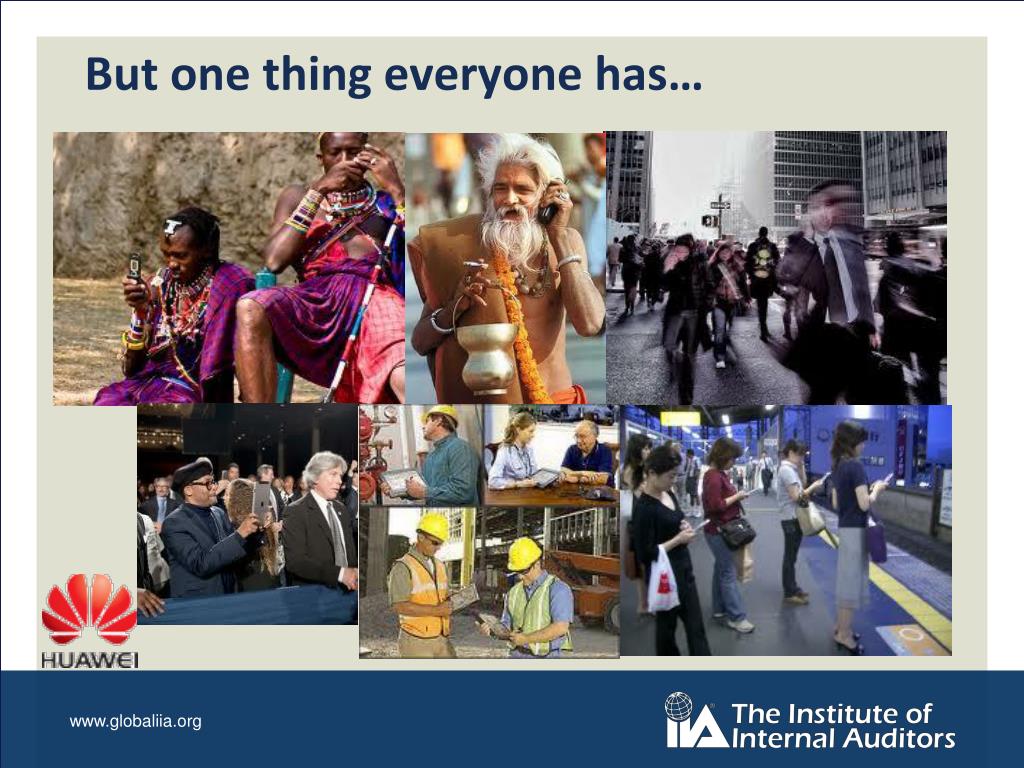 But one thing everyone has…

HUAWEI

www.globaliia.org

IIA The Institute of Internal Auditors